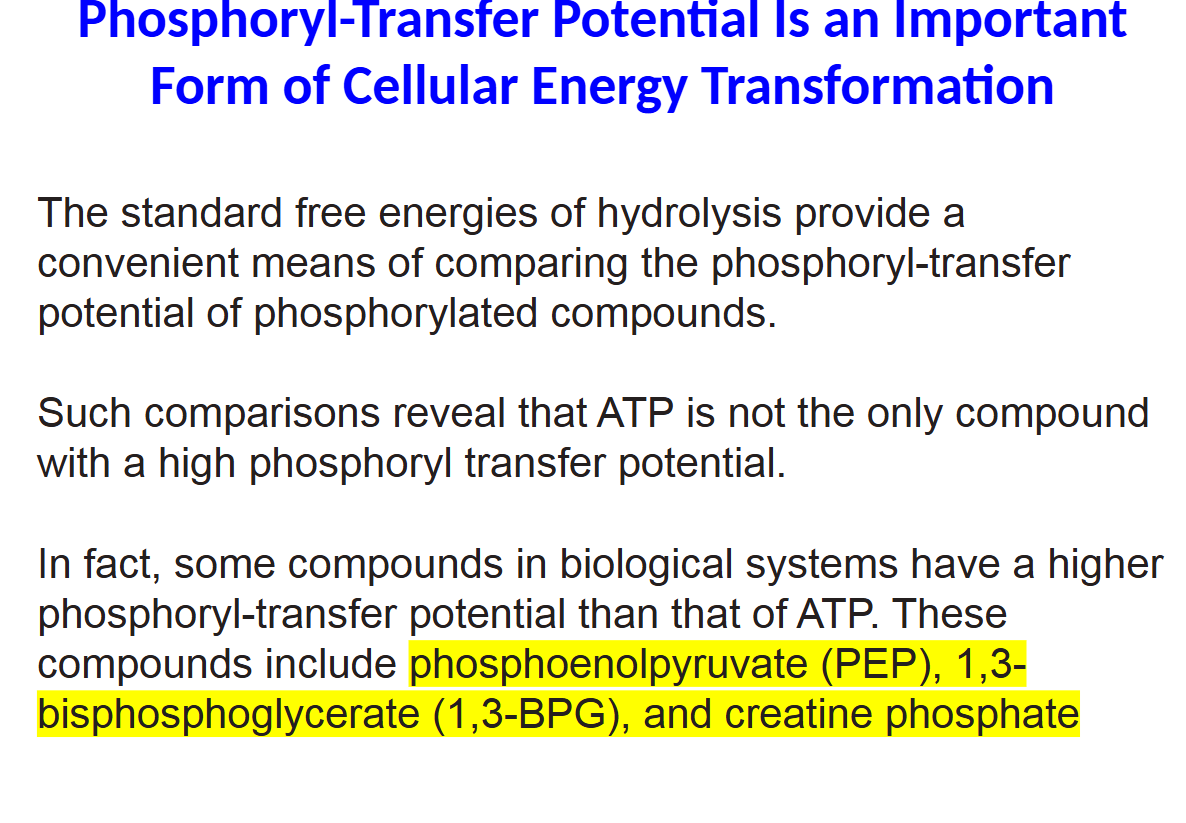 Phosphoryl-Transfer Potential Is an Important Form of Cellular Energy Transformation

The standard free energies of hydrolysis provide a convenient means of comparing the phosphoryl-transfer potential of phosphorylated compounds.

Such comparisons reveal that ATP is not the only compound with a high phosphoryl transfer potential.

In fact, some compounds in biological systems have a higher phosphoryl-transfer potential than that of ATP. These compounds include phosphoenolpyruvate (PEP), 1,3-bisphosphoglycerate (1,3-BPG), and creatine phosphate